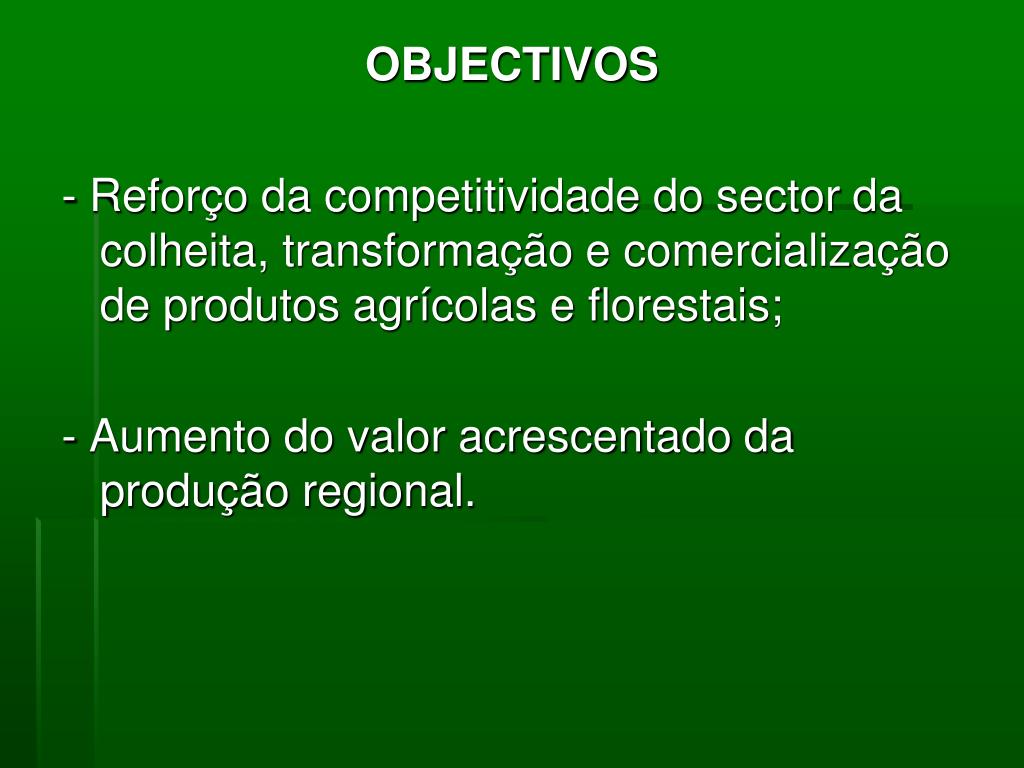 OBJECTIVOS

- Reforço da competitividade do sector da colheita, transformação e comercialização de produtos agrícolas e florestais;

- Aumento do valor acrescentado da produção regional.